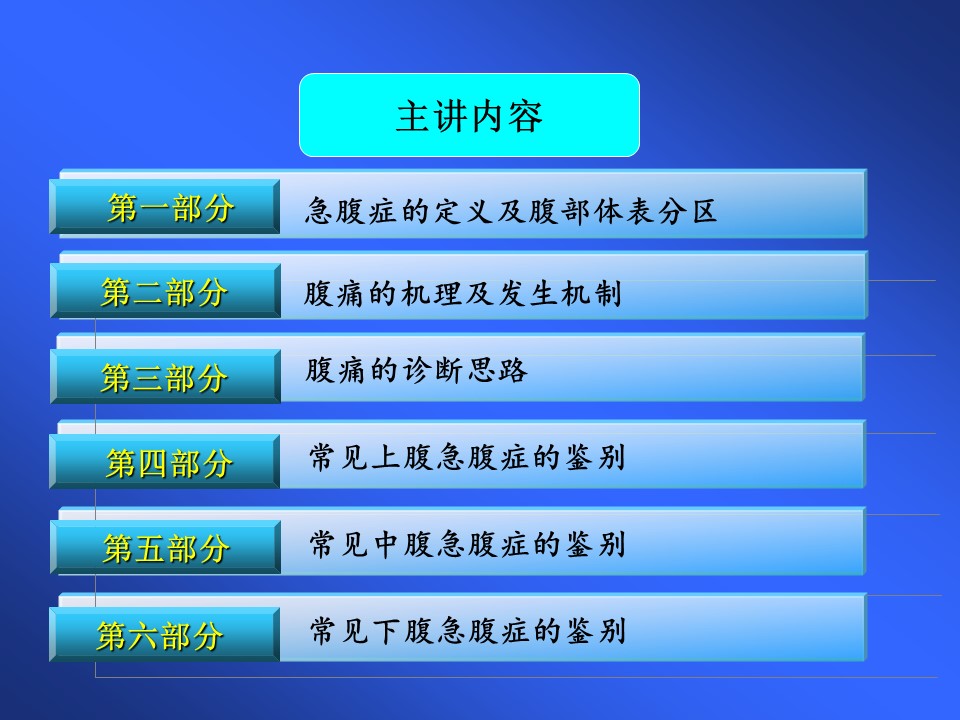 主讲内容

第一部分 急腹症的定义及腹部体表分区

第二部分 腹痛的机理及发生机制

第三部分 腹痛的诊断思路

第四部分 常见上腹急腹症的鉴别

第五部分 常见中腹急腹症的鉴别

第六部分 常见下腹急腹症的鉴别